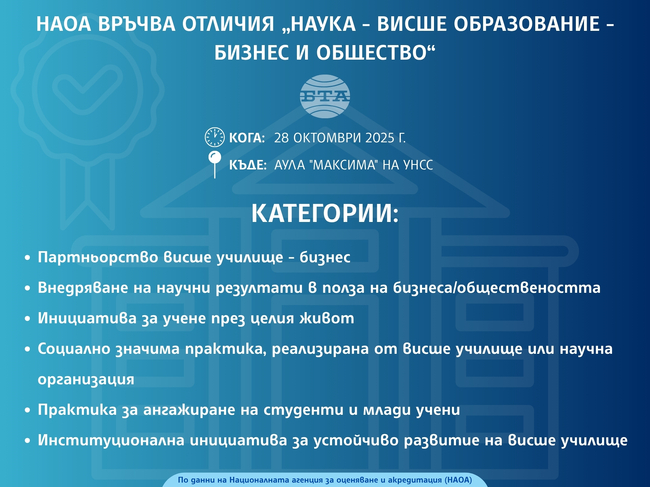 НАОА ВРЪЧВА ОТЛИЧИЯ „НАУКА - ВИСШЕ ОБРАЗОВАНИЕ - БИЗНЕС И ОБЩЕСТВО“

БТА

КОГА: 28 ОКТОМВРИ 2025 Г.

КЪДЕ: АУЛА "МАКСИМА" НА УНСС

КАТЕГОРИИ:

• Партньорство висше училище - бизнес

• Внедряване на научни резултати в полза на бизнеса/обществеността

• Инициатива за учене през целия живот

• Социално значима практика, реализирана от висше училище или научна организация

• Практика за ангажиране на студенти и млади учени

• Институционална инициатива за устойчиво развитие на висше училище

По данни на Националната агенция за оценяване и акредитация (НАОА)